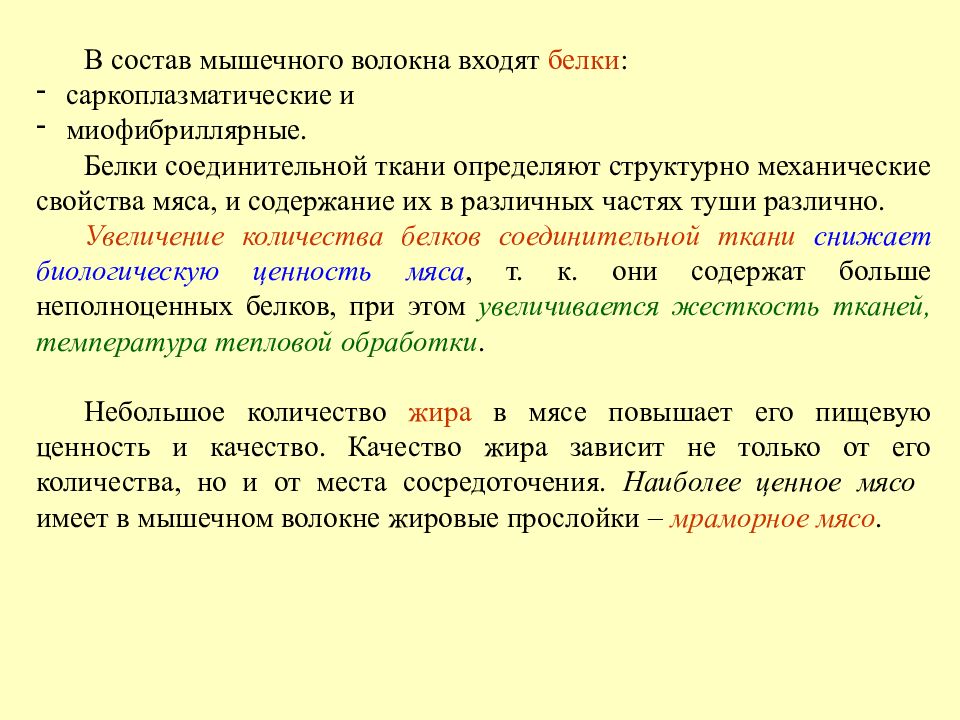 В состав мышечного волокна входят белки:
- саркоплазматические и
- миофибриллярные.

Белки соединительной ткани определяют структурно механические свойства мяса, и содержание их в различных частях туши различно.

Увеличение количества белков соединительной ткани снижает биологическую ценность мяса, т. к. они содержат больше неполноценных белков, при этом увеличивается жесткость тканей, температура тепловой обработки.

Небольшое количество жира в мясе повышает его пищевую ценность и качество. Качество жира зависит не только от его количества, но и от места сосредоточения. Наиболее ценное мясо имеет в мышечном волокне жировые прослойки – мраморное мясо.